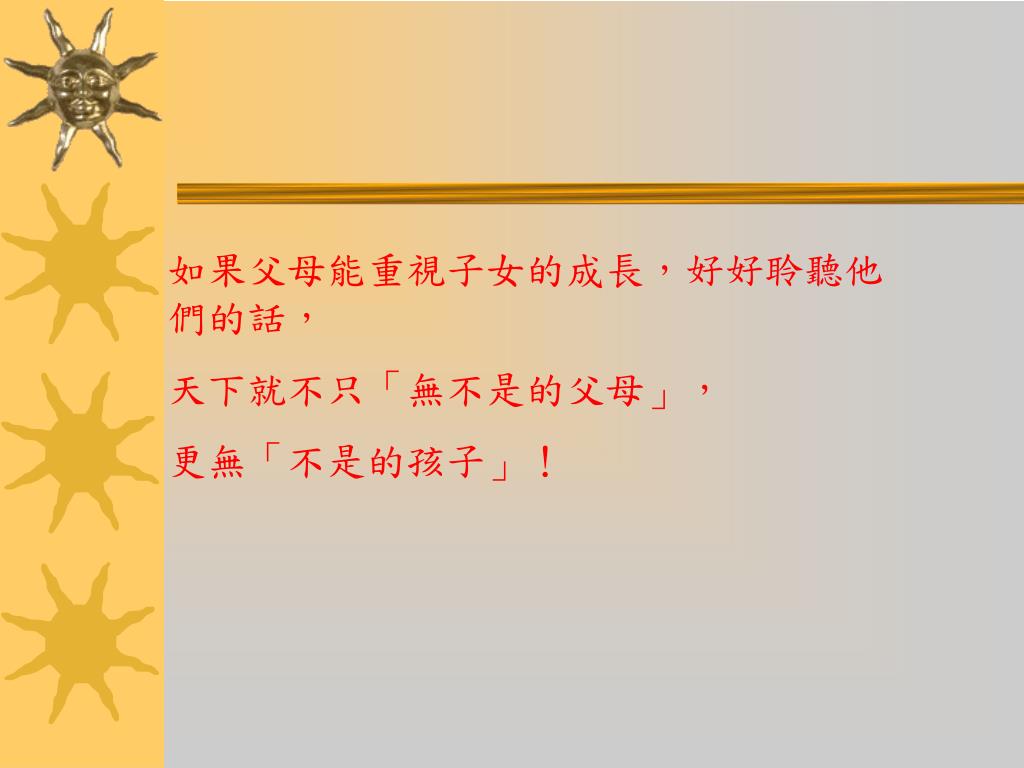 如果父母能重視子女的成長，好好聆聽他們的話，

天下就不只「無不是的父母」，

更無「不是的孩子」！